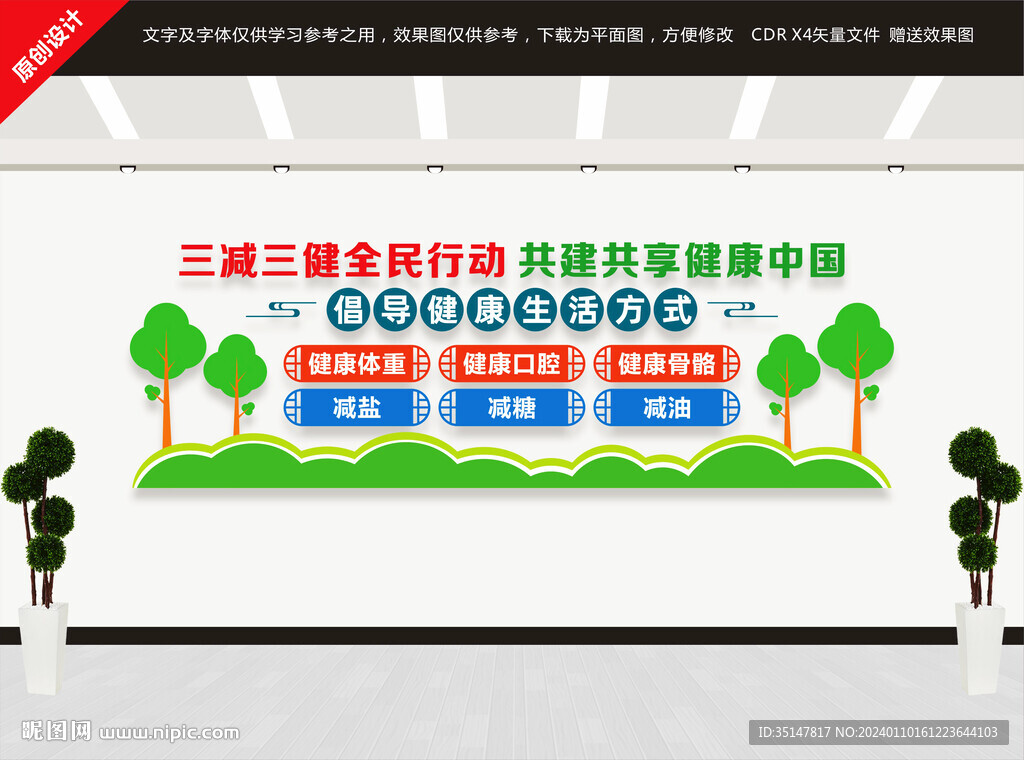 原创设计

文字及字体仅供学习参考之用，效果图仅供参考，下载为平面图，方便修改　CDR X4矢量文件　赠送效果图

三减三健全民行动 共建共享健康中国

倡导健康生活方式

健康体重　健康口腔　健康骨骼

减盐　减糖　减油

昵图网 www.nipic.com

ID:35147817 NO:20240110161223644103